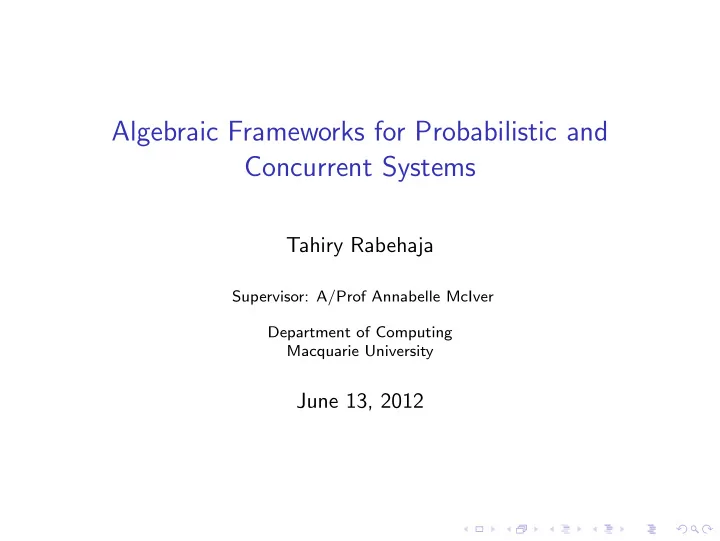 Algebraic Frameworks for Probabilistic and Concurrent Systems

Tahiry Rabehaja

Supervisor: A/Prof Annabelle McIver

Department of Computing
Macquarie University

June 13, 2012